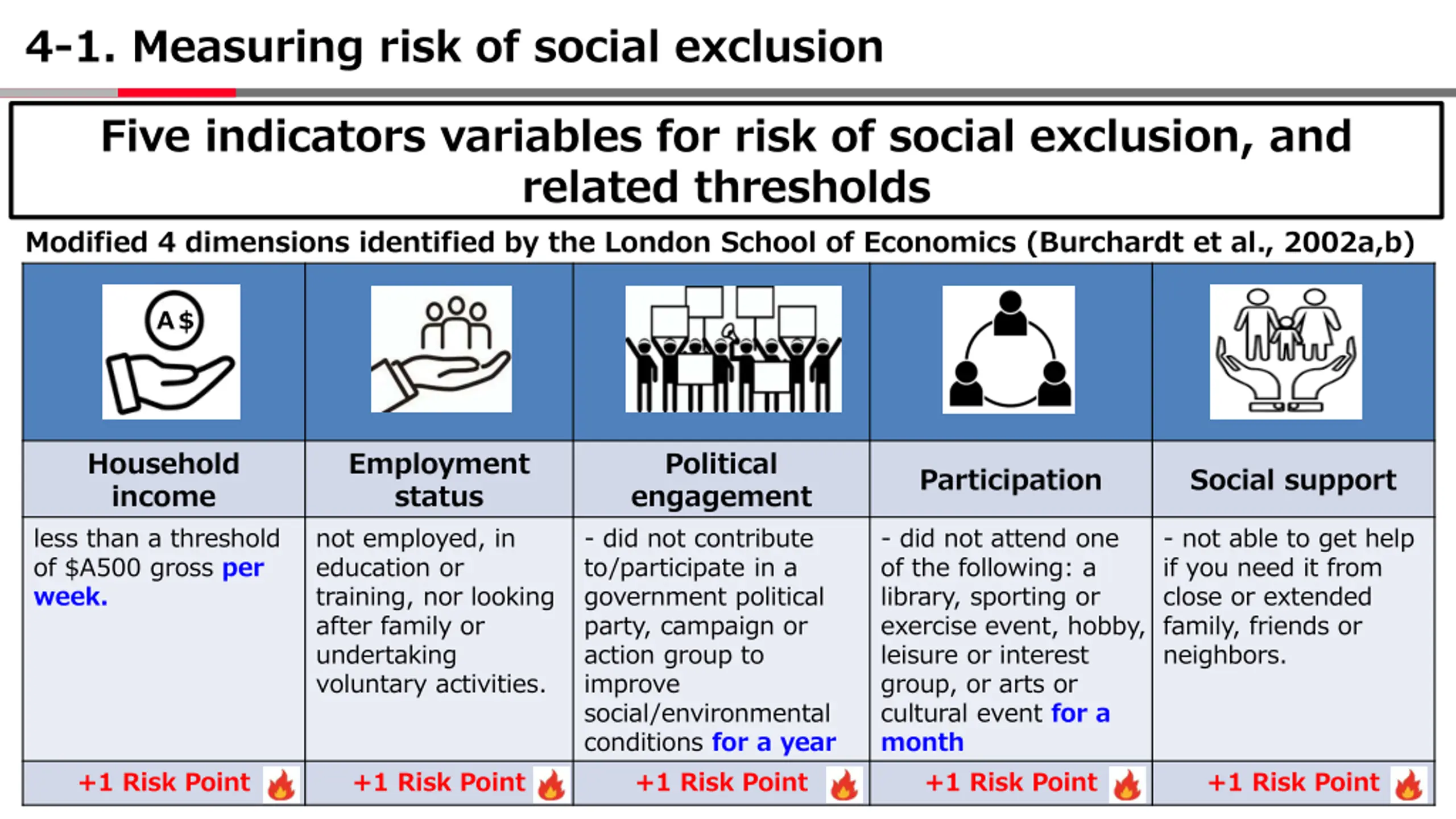 4-1. Measuring risk of social exclusion

Five indicators variables for risk of social exclusion, and related thresholds

Modified 4 dimensions identified by the London School of Economics (Burchardt et al., 2002a,b)

| A$ | | | | |
|---|---|---|---|---|
| Household income | Employment status | Political engagement | Participation | Social support |
| less than a threshold of $A500 gross per week. | not employed, in education or training, nor looking after family or undertaking voluntary activities. | - did not contribute to/participate in a government political party, campaign or action group to improve social/environmental conditions for a year | - did not attend one of the following: a library, sporting or exercise event, hobby, leisure or interest group, or arts or cultural event for a month | - not able to get help if you need it from close or extended family, friends or neighbors. |
| +1 Risk Point | +1 Risk Point | +1 Risk Point | +1 Risk Point | +1 Risk Point |